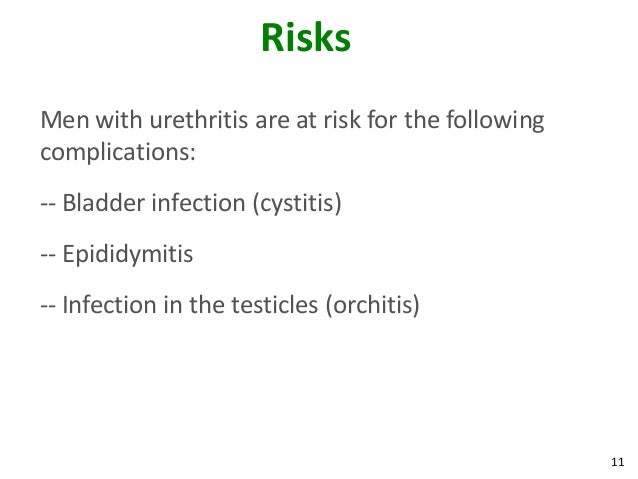 Risks

Men with urethritis are at risk for the following complications:

-- Bladder infection (cystitis)

-- Epididymitis

-- Infection in the testicles (orchitis)

11